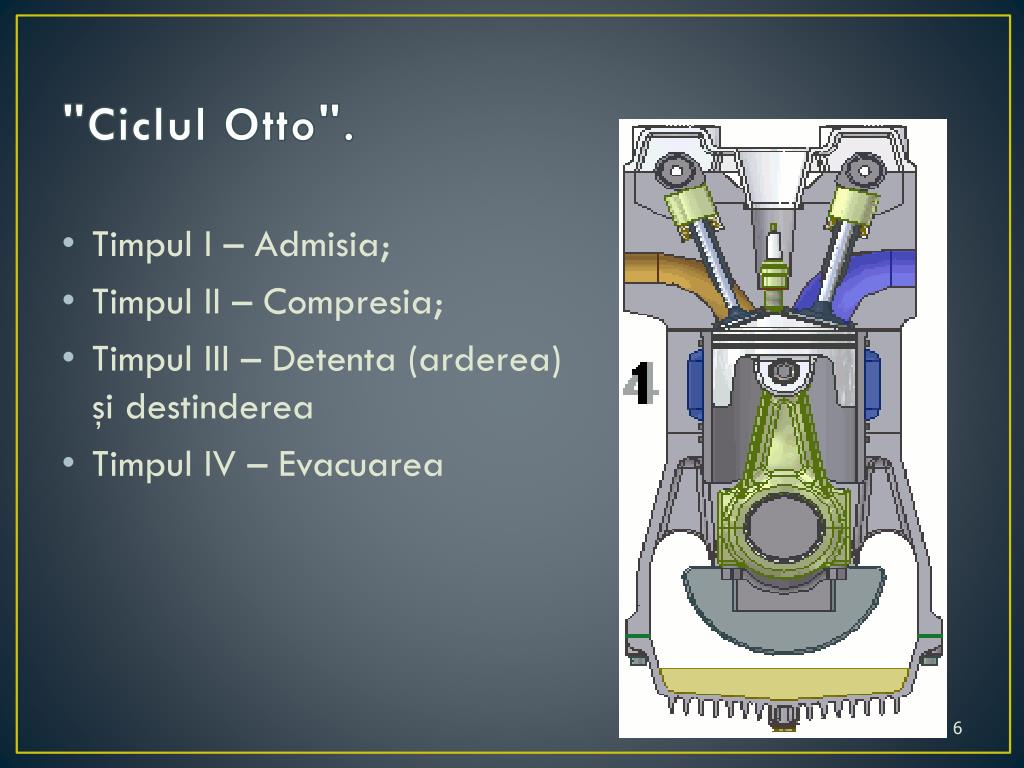 "Ciclul Otto".

• Timpul I – Admisia;
• Timpul II – Compresia;
• Timpul III – Detenta (arderea) și destinderea
• Timpul IV – Evacuarea

4

6